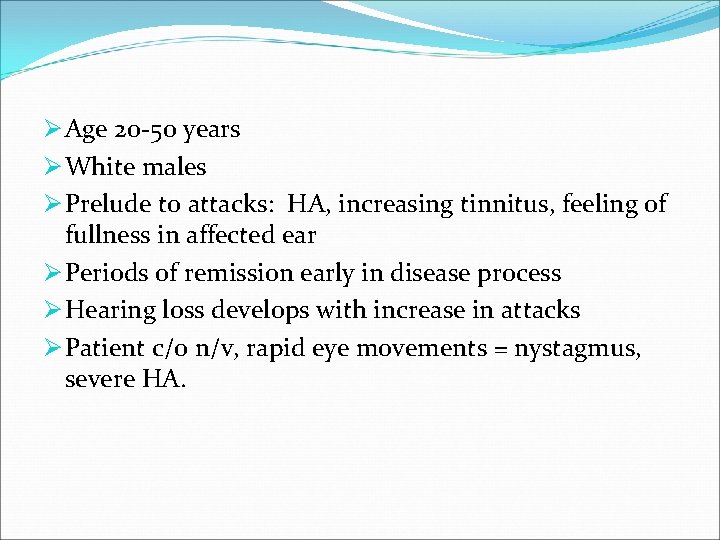 ➢ Age 20-50 years

➢ White males

➢ Prelude to attacks: HA, increasing tinnitus, feeling of fullness in affected ear

➢ Periods of remission early in disease process

➢ Hearing loss develops with increase in attacks

➢ Patient c/o n/v, rapid eye movements = nystagmus, severe HA.